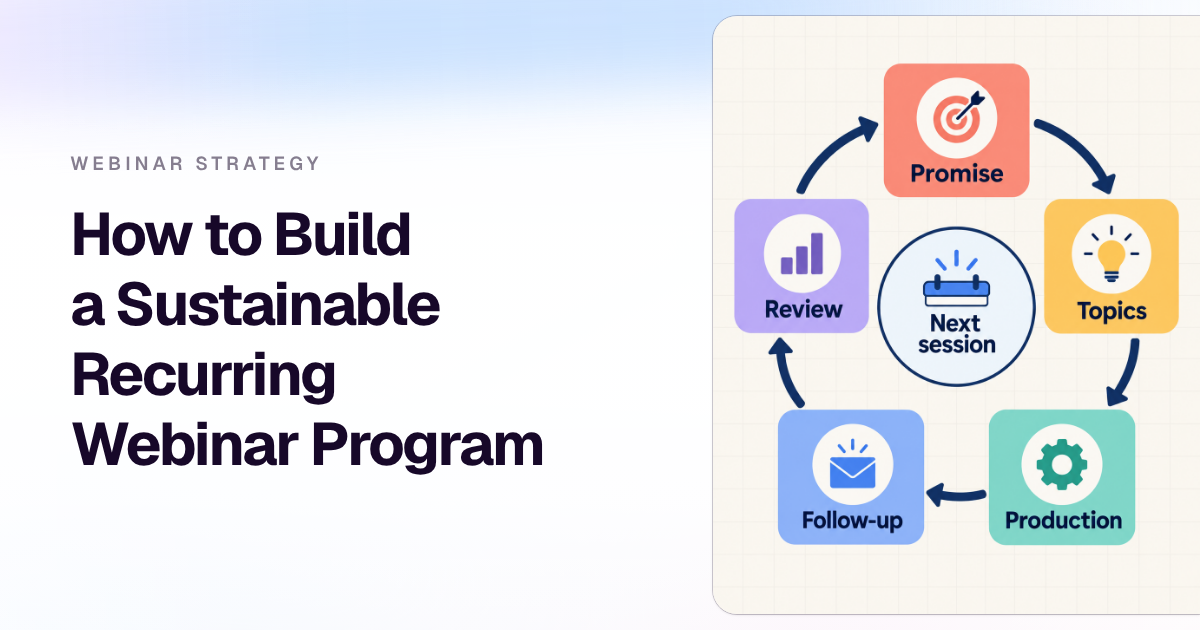 WEBINAR STRATEGY

How to Build a Sustainable Recurring Webinar Program

Promise

Topics

Production

Follow-up

Review

Next session